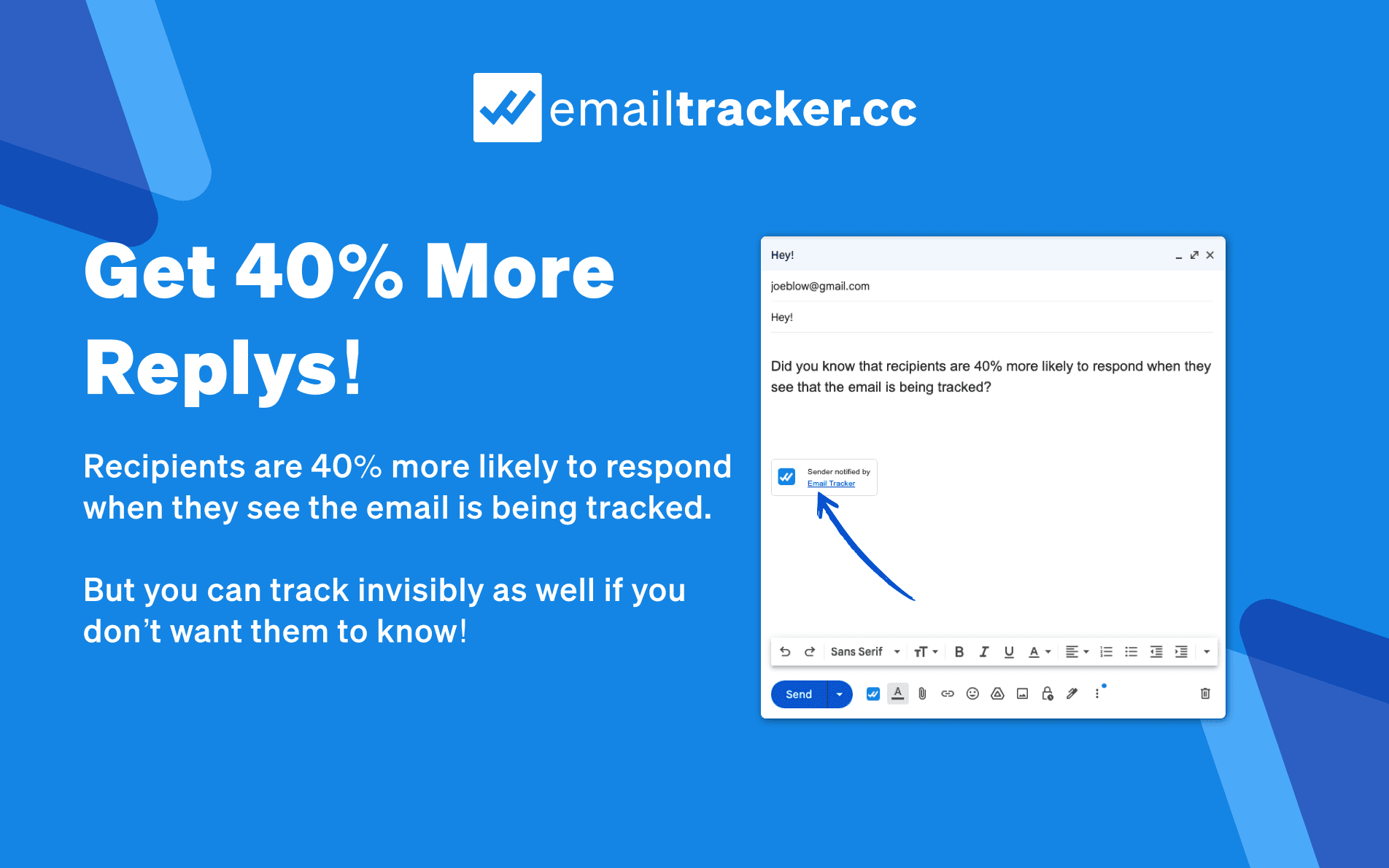 emailtracker.cc

Get 40% More Replys!

Recipients are 40% more likely to respond when they see the email is being tracked.

But you can track invisibly as well if you don't want them to know!

Hey!

joeblow@gmail.com

Hey!

Did you know that recipients are 40% more likely to respond when they see that the email is being tracked?

Sender notified by
Email Tracker

Sans Serif

Send